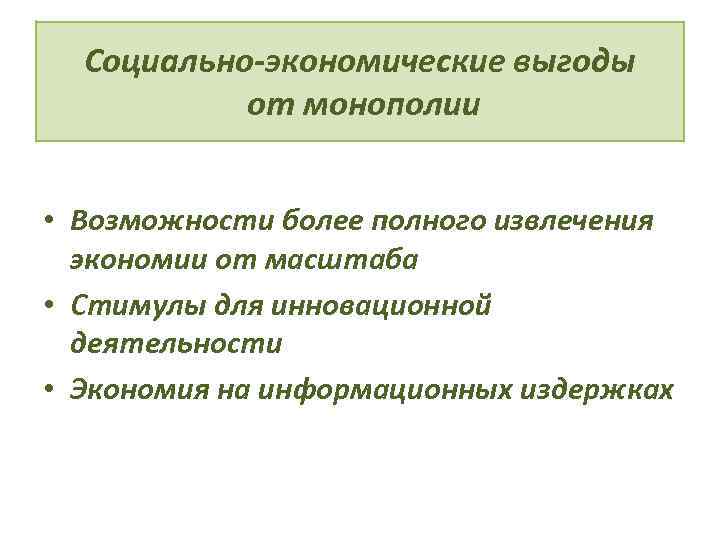 Социально-экономические выгоды от монополии

• Возможности более полного извлечения экономии от масштаба
• Стимулы для инновационной деятельности
• Экономия на информационных издержках